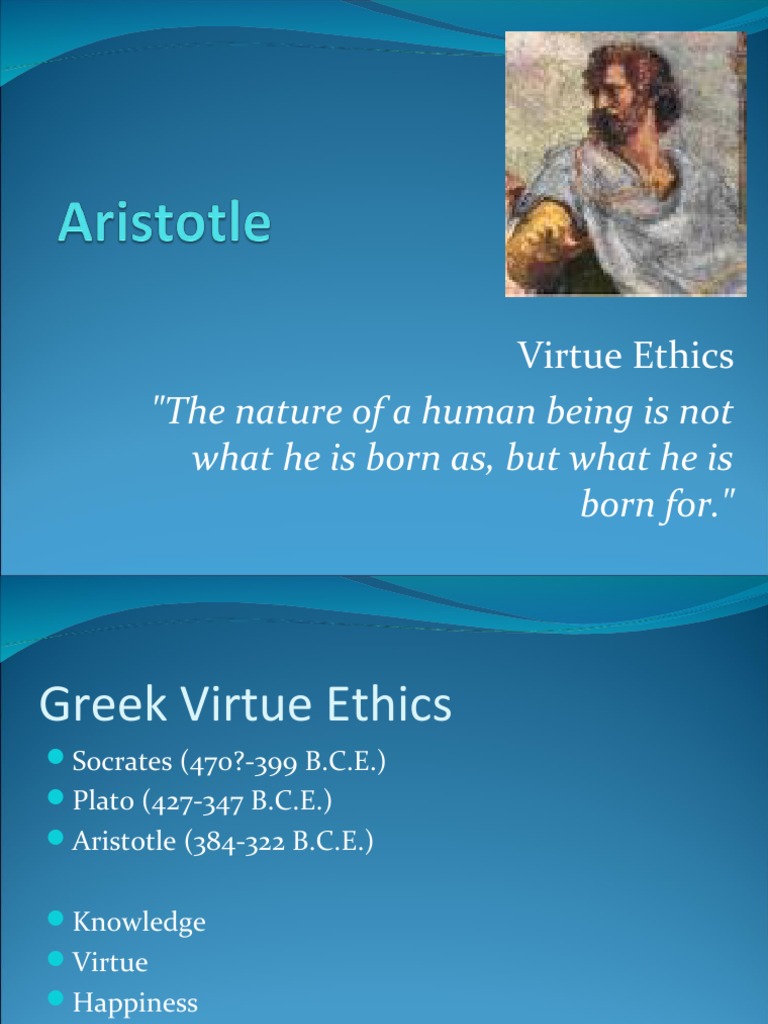 Aristotle

Virtue Ethics

"The nature of a human being is not what he is born as, but what he is born for."

Greek Virtue Ethics

Socrates (470?-399 B.C.E.)
Plato (427-347 B.C.E.)
Aristotle (384-322 B.C.E.)

Knowledge
Virtue
Happiness